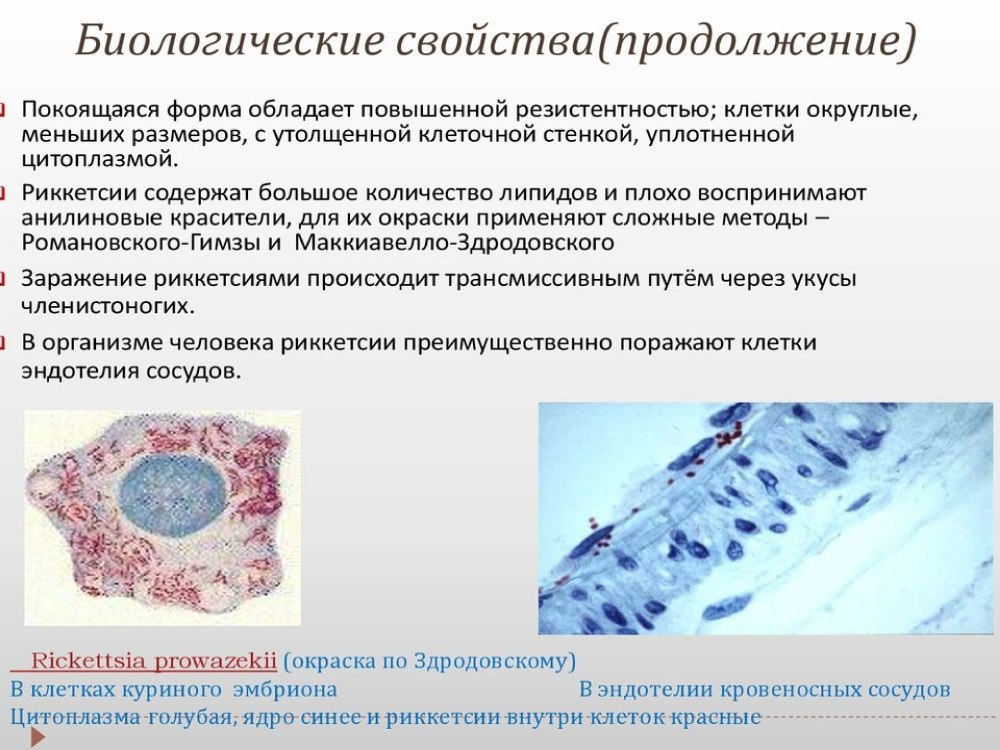 Биологические свойства(продолжение)

Покоящаяся форма обладает повышенной резистентностью; клетки округлые, меньших размеров, с утолщенной клеточной стенкой, уплотненной цитоплазмой.

Риккетсии содержат большое количество липидов и плохо воспринимают анилиновые красители, для их окраски применяют сложные методы – Романовского-Гимзы и Маккиавелло-Здродовского

Заражение риккетсиями происходит трансмиссивным путём через укусы членистоногих.

В организме человека риккетсии преимущественно поражают клетки эндотелия сосудов.

Rickettsia prowazekii (окраска по Здродовскому)
В клетках куриного эмбриона
В эндотелии кровеносных сосудов
Цитоплазма голубая, ядро синее и риккетсии внутри клеток красные